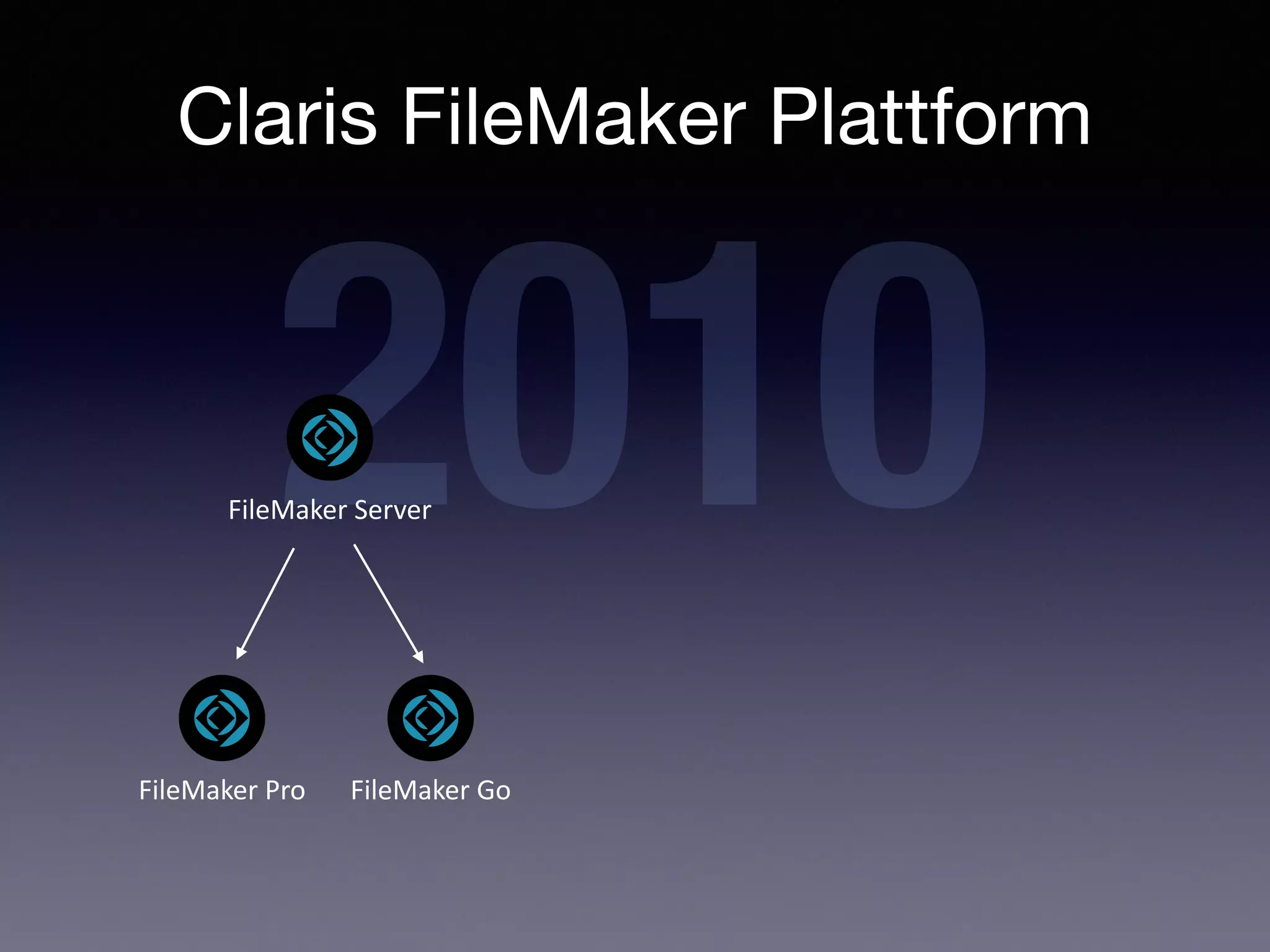 Claris FileMaker Plattform

2010

FileMaker Server

FileMaker Pro

FileMaker Go